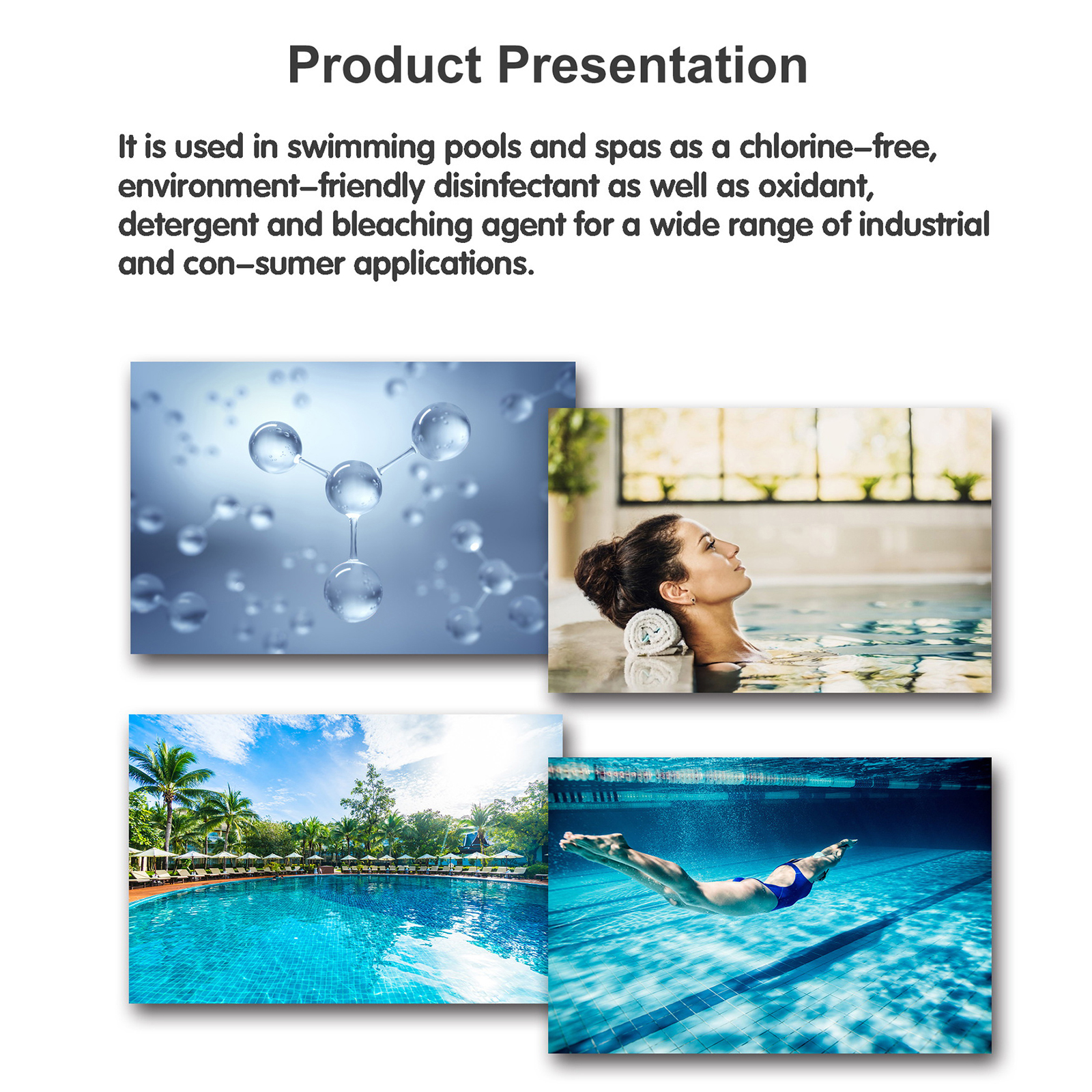 Product Presentation

It is used in swimming pools and spas as a chlorine–free, environment–friendly disinfectant as well as oxidant, detergent and bleaching agent for a wide range of industrial and con–sumer applications.